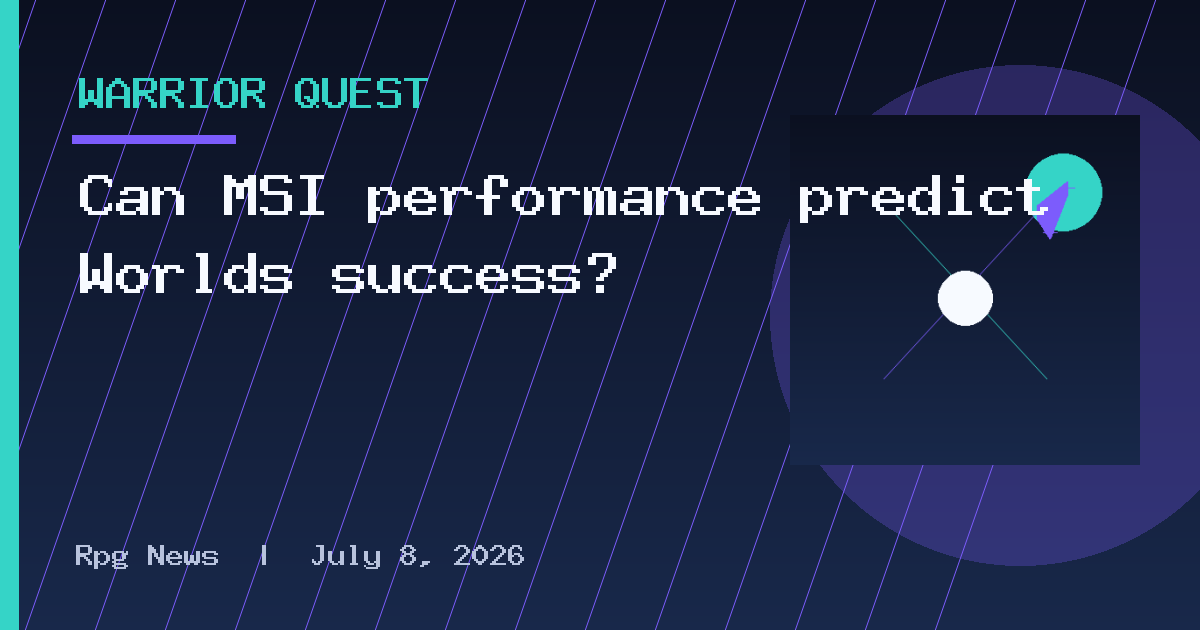 WARRIOR QUEST

Can MSI performance predict Worlds success?

Rpg News | July 8, 2026